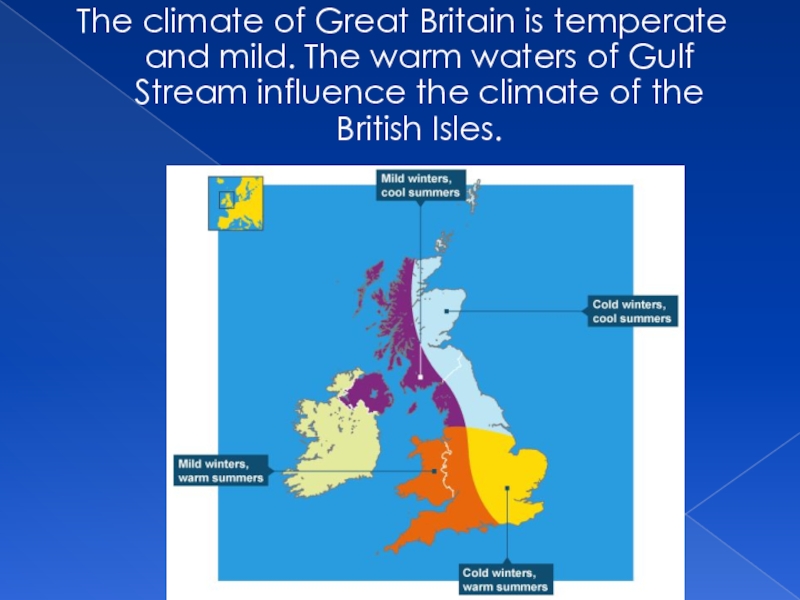 The climate of Great Britain is temperate and mild. The warm waters of Gulf Stream influence the climate of the British Isles.

Mild winters, cool summers

Cold winters, cool summers

Mild winters, warm summers

Cold winters, warm summers